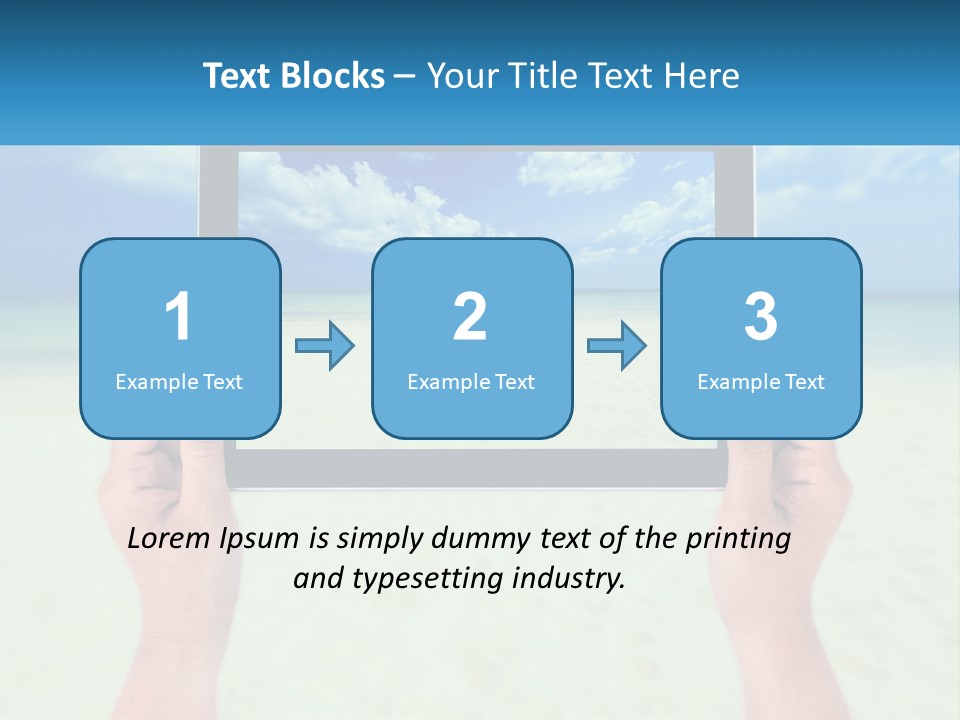 Text Blocks – Your Title Text Here

1
Example Text

2
Example Text

3
Example Text

Lorem Ipsum is simply dummy text of the printing and typesetting industry.